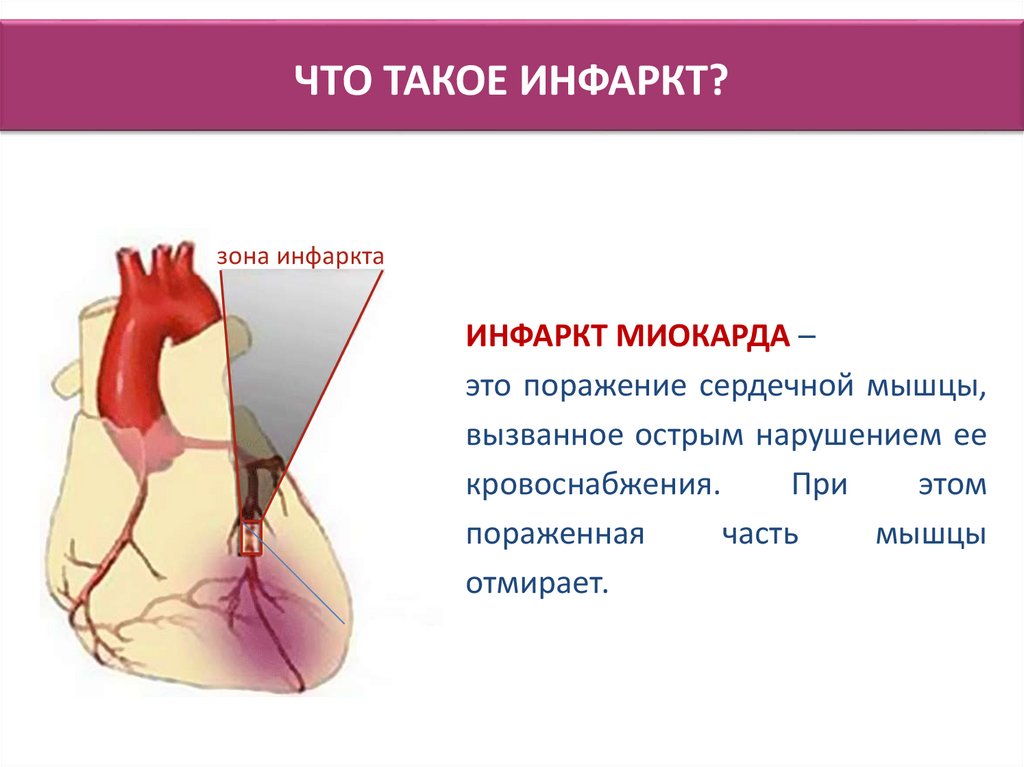 ЧТО ТАКОЕ ИНФАРКТ?

зона инфаркта

ИНФАРКТ МИОКАРДА – это поражение сердечной мышцы, вызванное острым нарушением ее кровоснабжения. При этом пораженная часть мышцы отмирает.